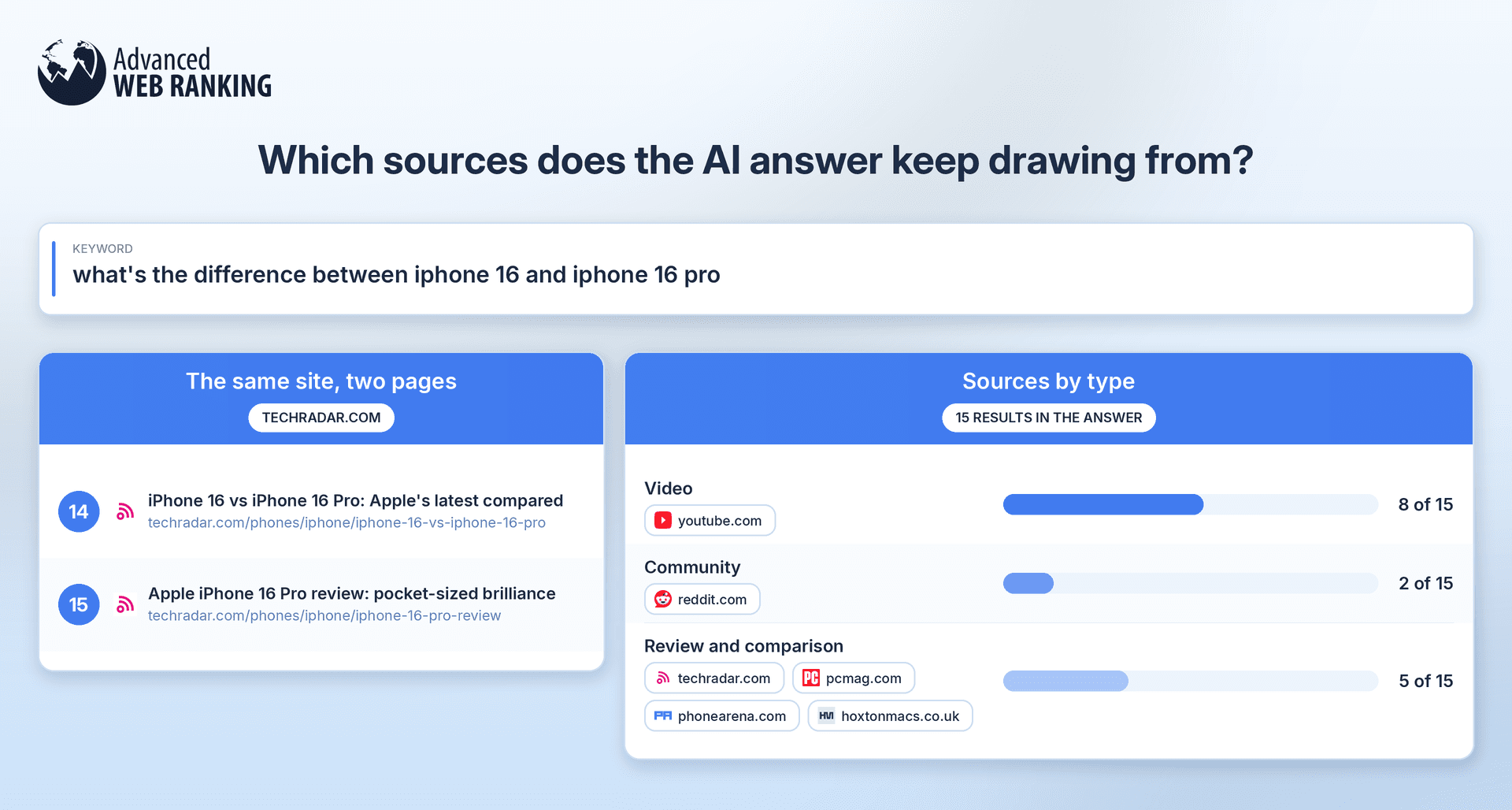 Advanced
WEB RANKING

Which sources does the AI answer keep drawing from?

KEYWORD
what's the difference between iphone 16 and iphone 16 pro

The same site, two pages
TECHRADAR.COM

14
iPhone 16 vs iPhone 16 Pro: Apple's latest compared
techradar.com/phones/iphone/iphone-16-vs-iphone-16-pro

15
Apple iPhone 16 Pro review: pocket-sized brilliance
techradar.com/phones/iphone/iphone-16-pro-review

Sources by type
15 RESULTS IN THE ANSWER

Video
youtube.com
8 of 15

Community
reddit.com
2 of 15

Review and comparison
techradar.com
PC pcmag.com
PA phonearena.com
HM hoxtonmacs.co.uk
5 of 15